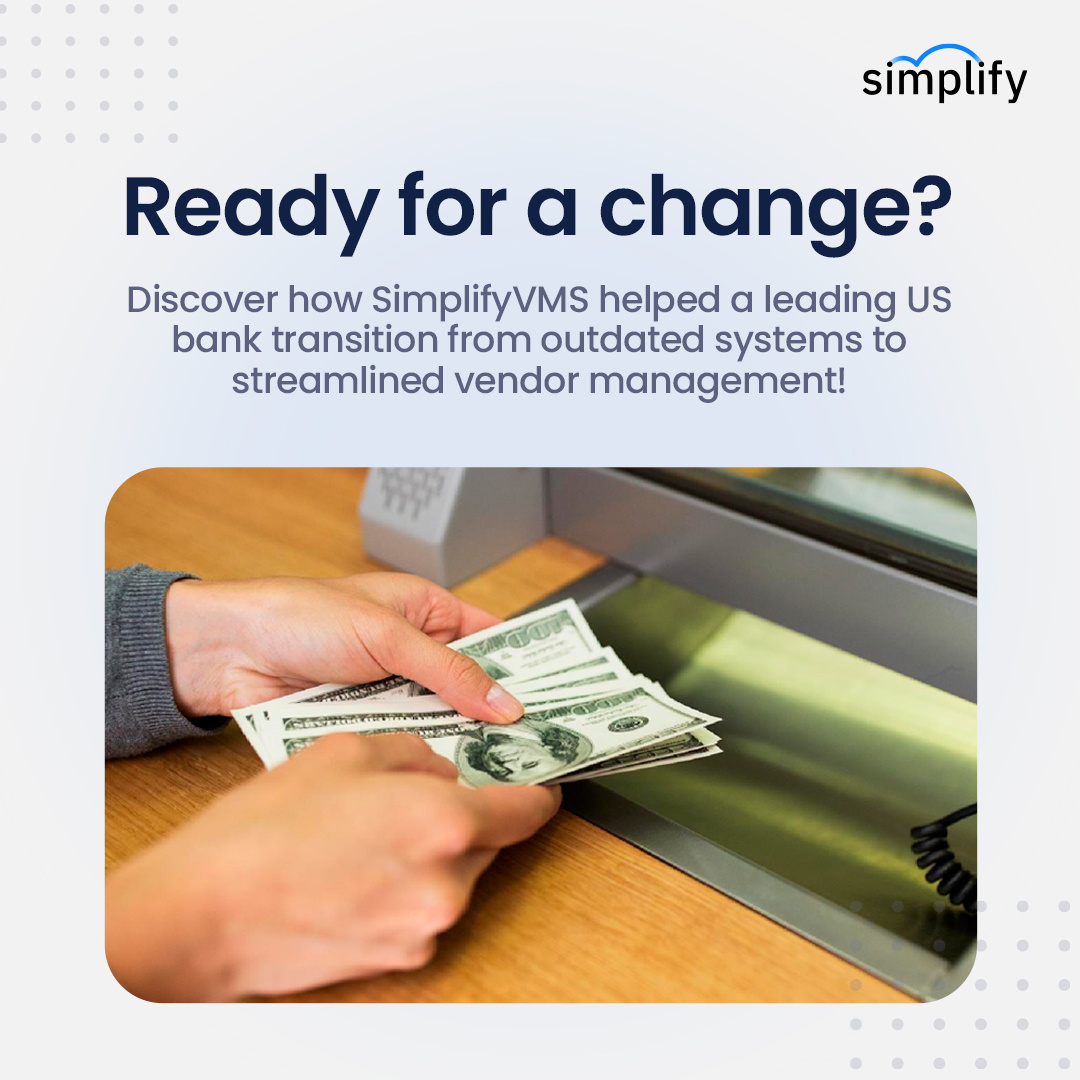 simplify

Ready for a change?

Discover how SimplifyVMS helped a leading US bank transition from outdated systems to streamlined vendor management!